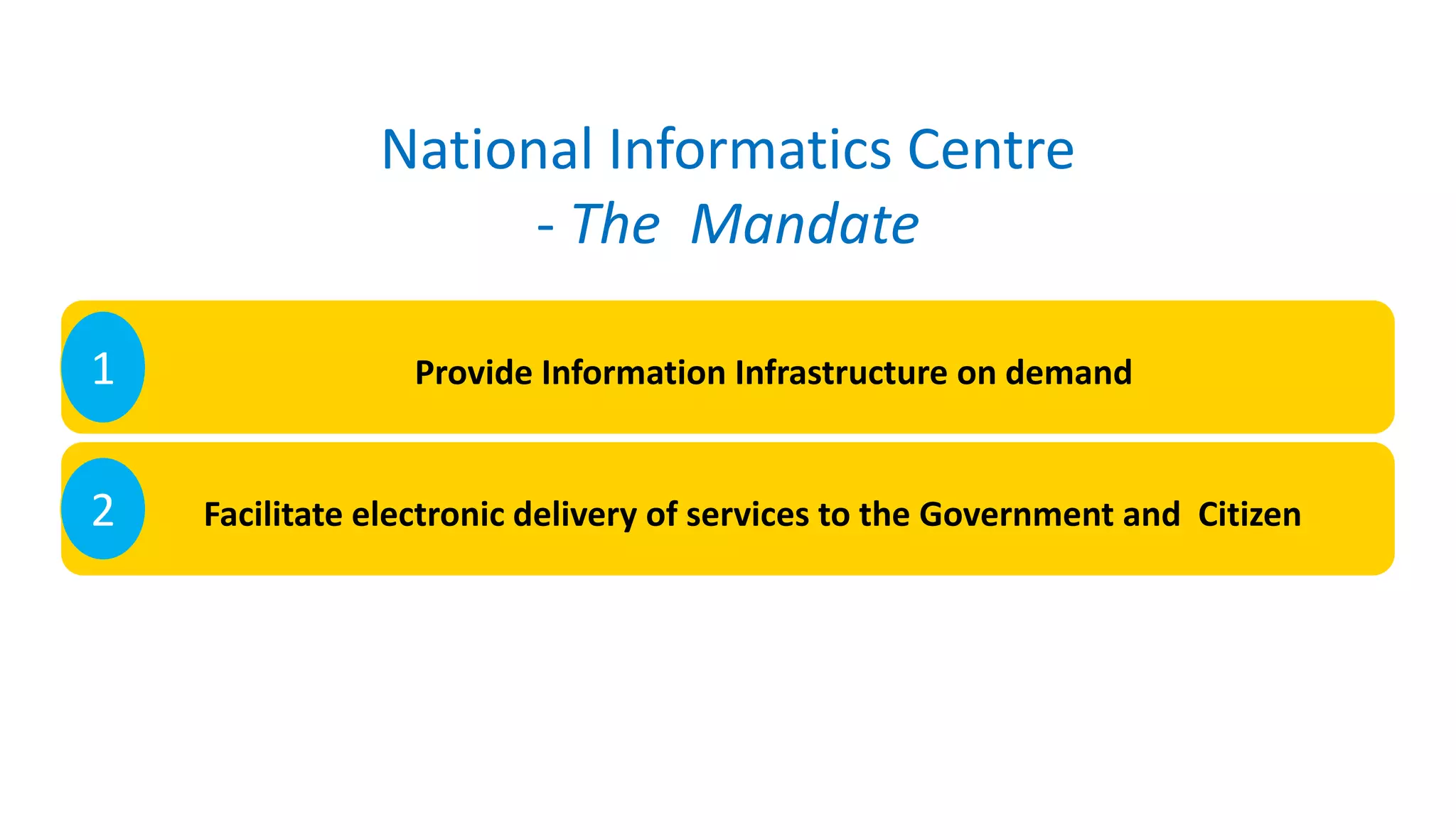 National Informatics Centre
- The Mandate

1
Provide Information Infrastructure on demand

2
Facilitate electronic delivery of services to the Government and Citizen